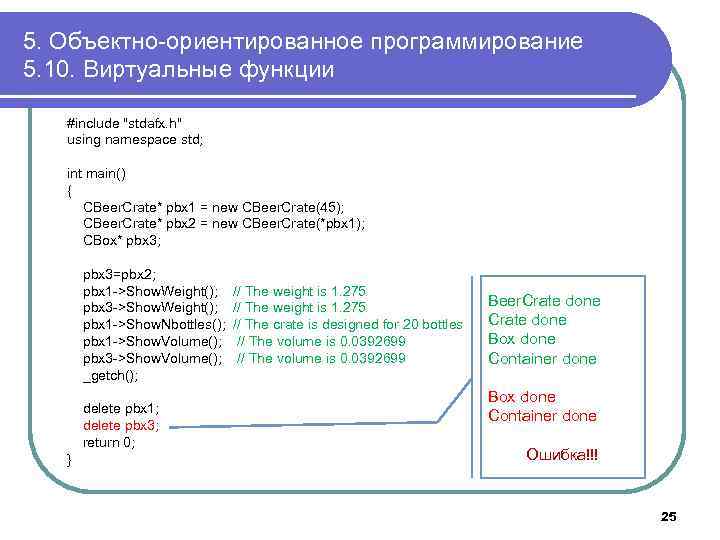 5. Объектно-ориентированное программирование
5.10. Виртуальные функции

#include "stdafx.h"
using namespace std;

int main()
{
CBeerCrate* pbx1 = new CBeerCrate(45);
CBeerCrate* pbx2 = new CBeerCrate(*pbx1);
CBox* pbx3;

pbx3=pbx2;
pbx1->ShowWeight(); // The weight is 1.275
pbx3->ShowWeight(); // The weight is 1.275
pbx1->ShowNbottles(); // The crate is designed for 20 bottles
pbx1->ShowVolume(); // The volume is 0.0392699
pbx3->ShowVolume(); // The volume is 0.0392699
_getch();

delete pbx1;
delete pbx3;
return 0;
}

BeerCrate done
Crate done
Box done
Container done

Box done
Container done

Ошибка!!!

25